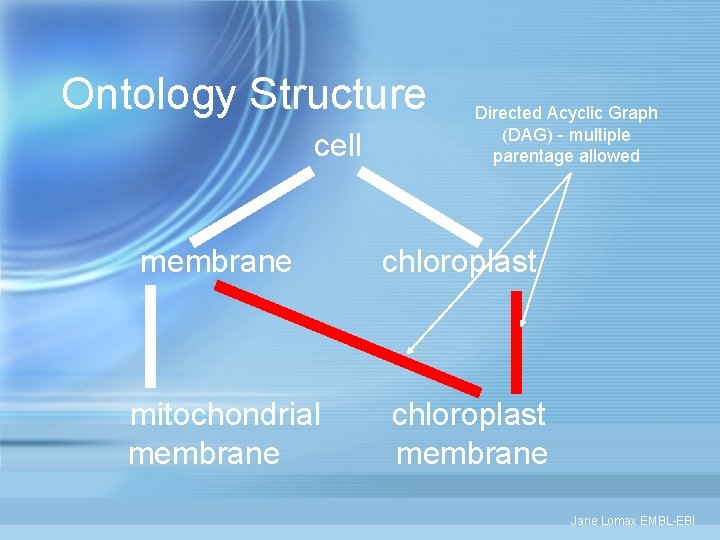 Ontology Structure

Directed Acyclic Graph (DAG) - multiple parentage allowed

cell

membrane

chloroplast

mitochondrial membrane

chloroplast membrane

Jane Lomax EMBL-EBI